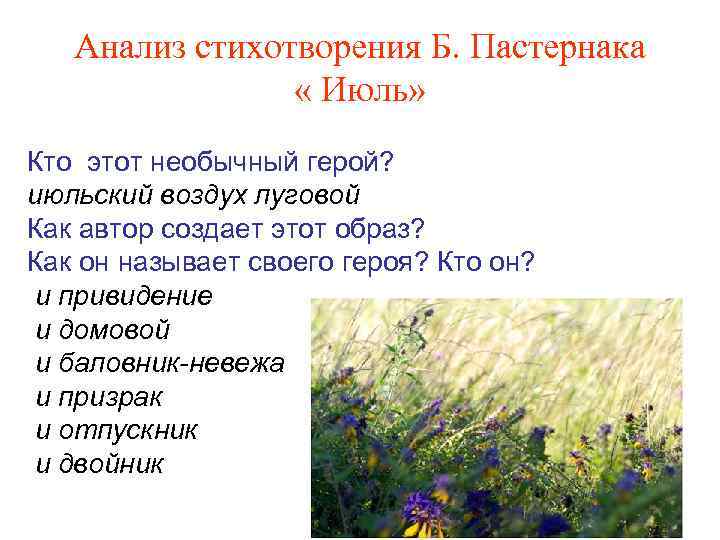 Анализ стихотворения Б. Пастернака « Июль»

Кто этот необычный герой?
июльский воздух луговой
Как автор создает этот образ?
Как он называет своего героя? Кто он?
и привидение
и домовой
и баловник-невежа
и призрак
и отпускник
и двойник